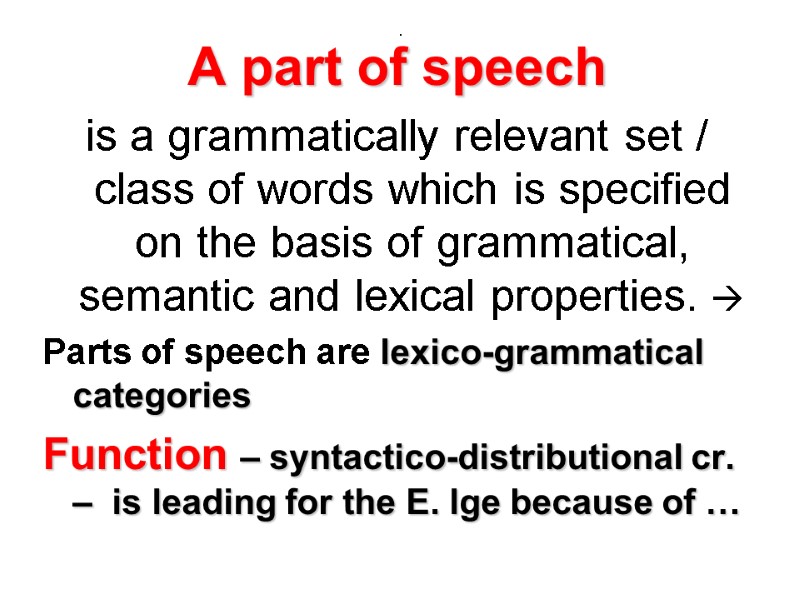 A part of speech

is a grammatically relevant set / class of words which is specified on the basis of grammatical, semantic and lexical properties. →

Parts of speech are lexico-grammatical categories

Function – syntactico-distributional cr. – is leading for the E. lge because of …